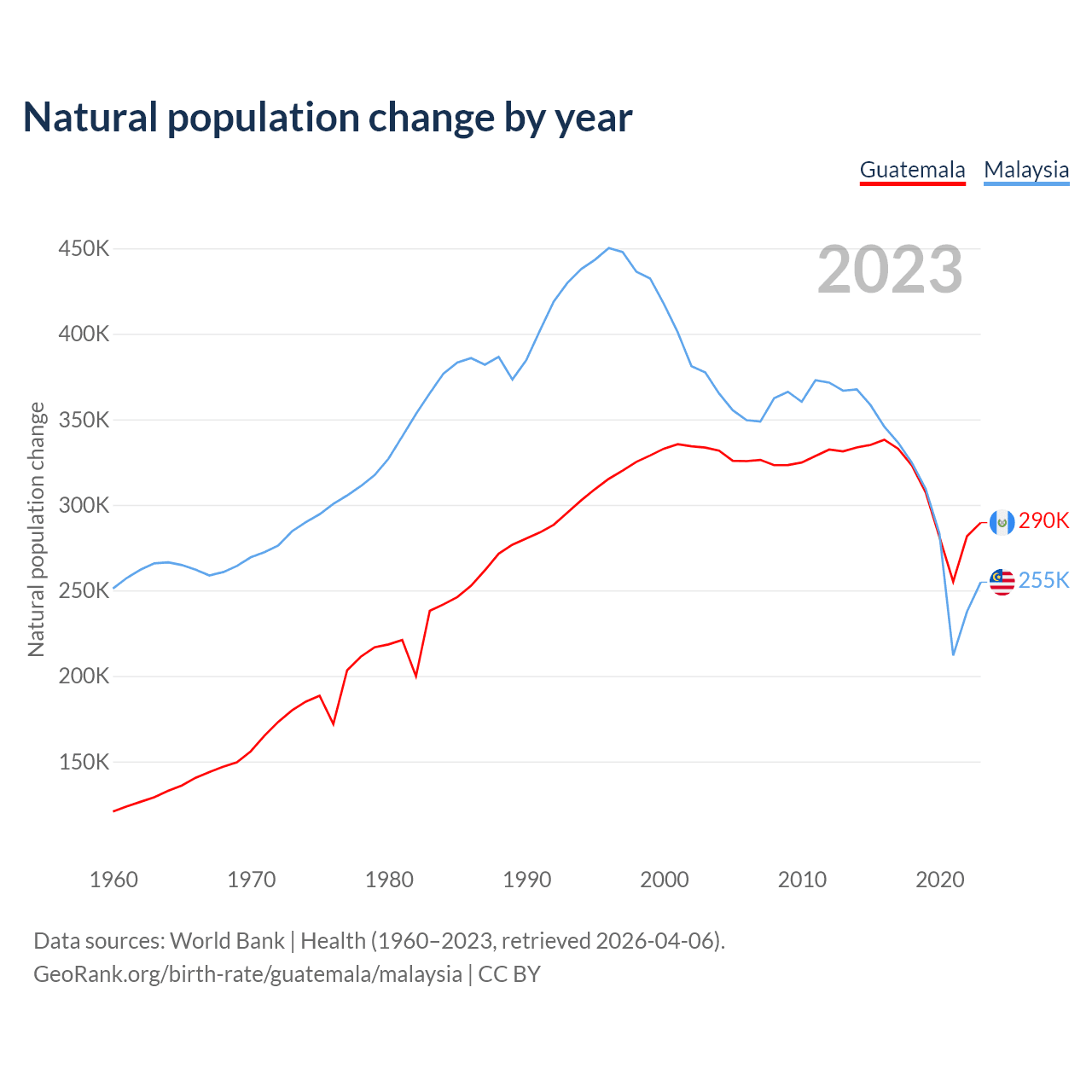 Natural population change by year

Guatemala Malaysia

2023

Natural population change

450K
400K
350K
300K
250K
200K
150K

290K
255K

1960 1970 1980 1990 2000 2010 2020

Data sources: World Bank | Health (1960–2023, retrieved 2026-04-06).
GeoRank.org/birth-rate/guatemala/malaysia | CC BY